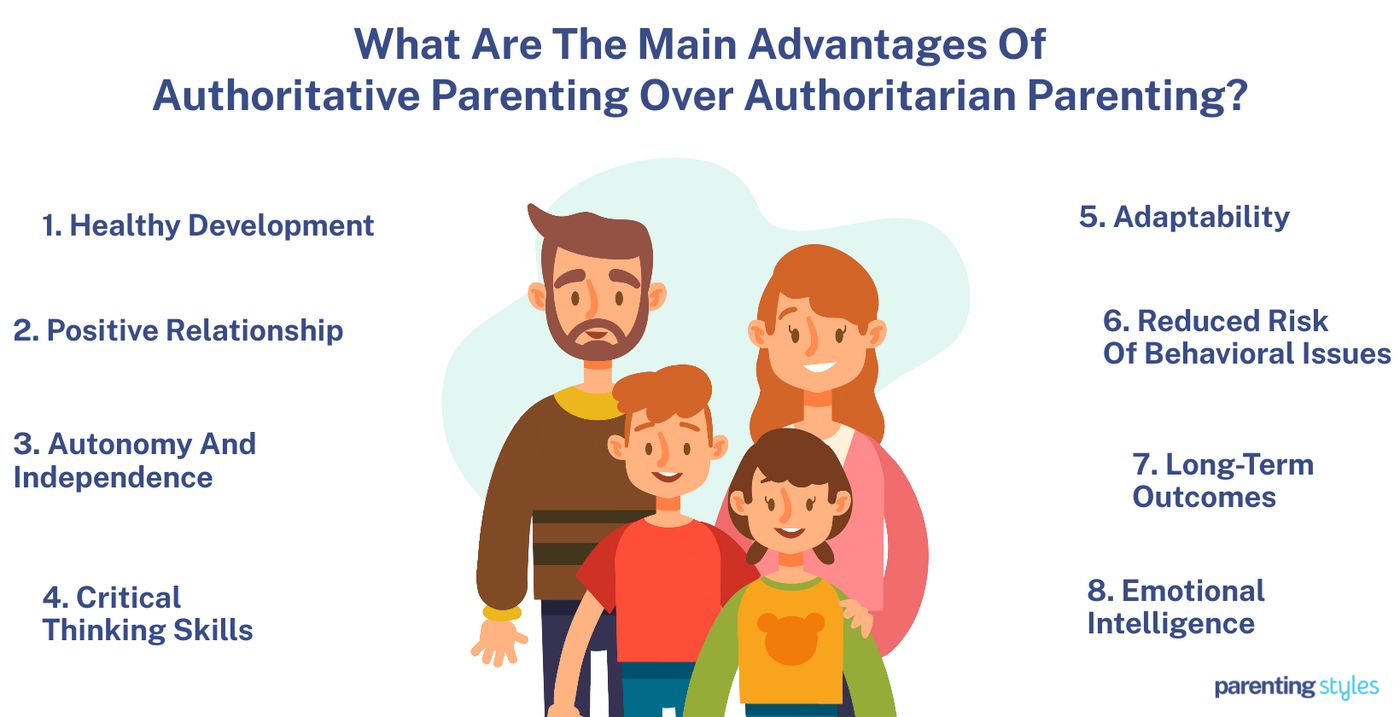 What Are The Main Advantages Of Authoritative Parenting Over Authoritarian Parenting?

1. Healthy Development

2. Positive Relationship

3. Autonomy And Independence

4. Critical Thinking Skills

5. Adaptability

6. Reduced Risk Of Behavioral Issues

7. Long-Term Outcomes

8. Emotional Intelligence

parenting styles